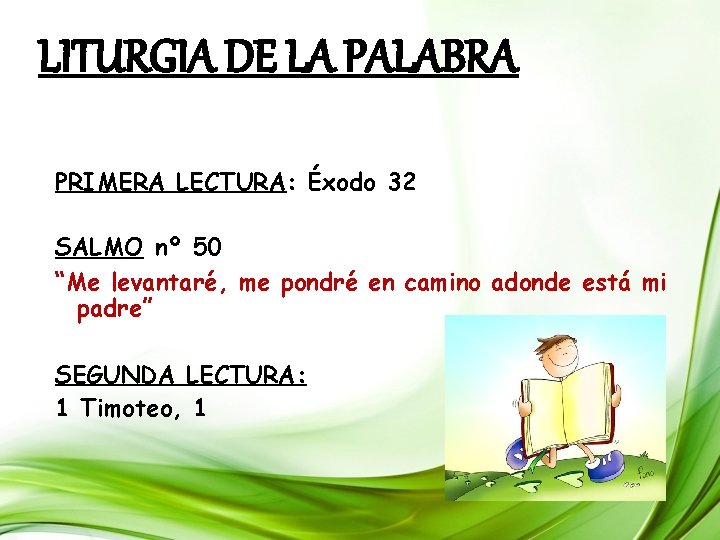 LITURGIA DE LA PALABRA

PRIMERA LECTURA: Éxodo 32

SALMO nº 50

“Me levantaré, me pondré en camino adonde está mi padre”

SEGUNDA LECTURA:

1 Timoteo, 1

fano